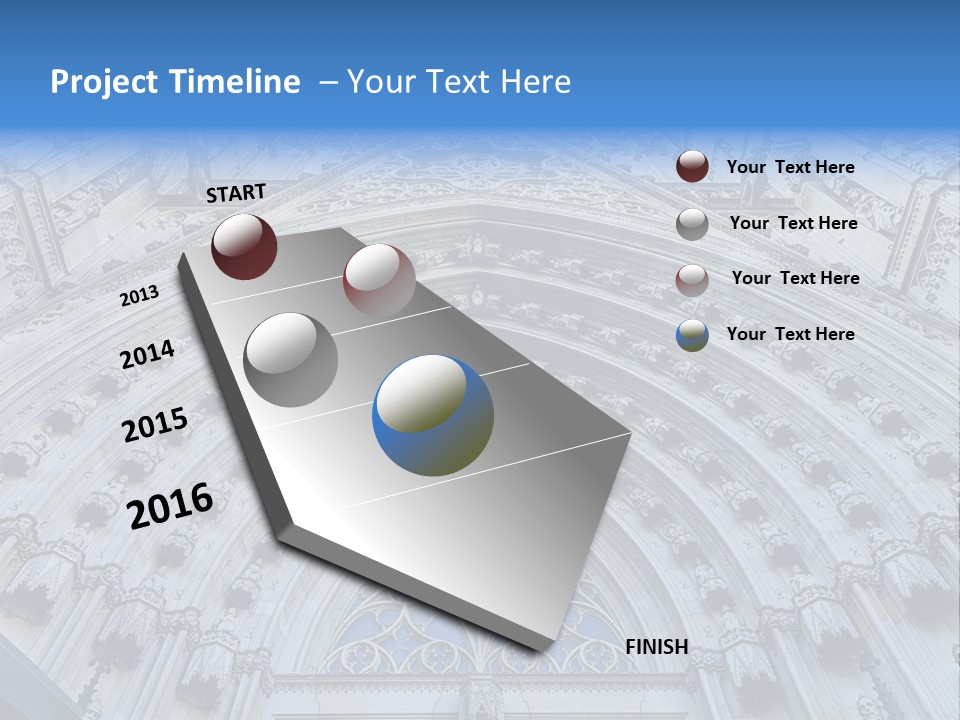 Project Timeline – Your Text Here

START

2013

2014

2015

2016

FINISH

Your Text Here

Your Text Here

Your Text Here

Your Text Here